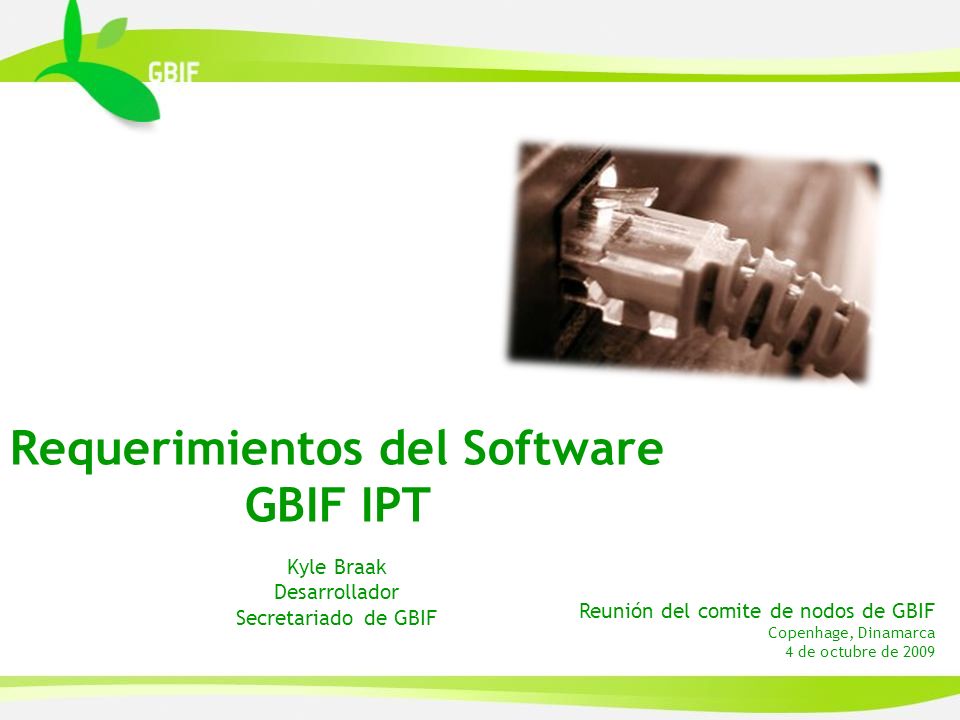 GBIF

Requerimientos del Software GBIF IPT

Kyle Braak
Desarrollador
Secretariado de GBIF

Reunión del comite de nodos de GBIF
Copenhage, Dinamarca
4 de octubre de 2009